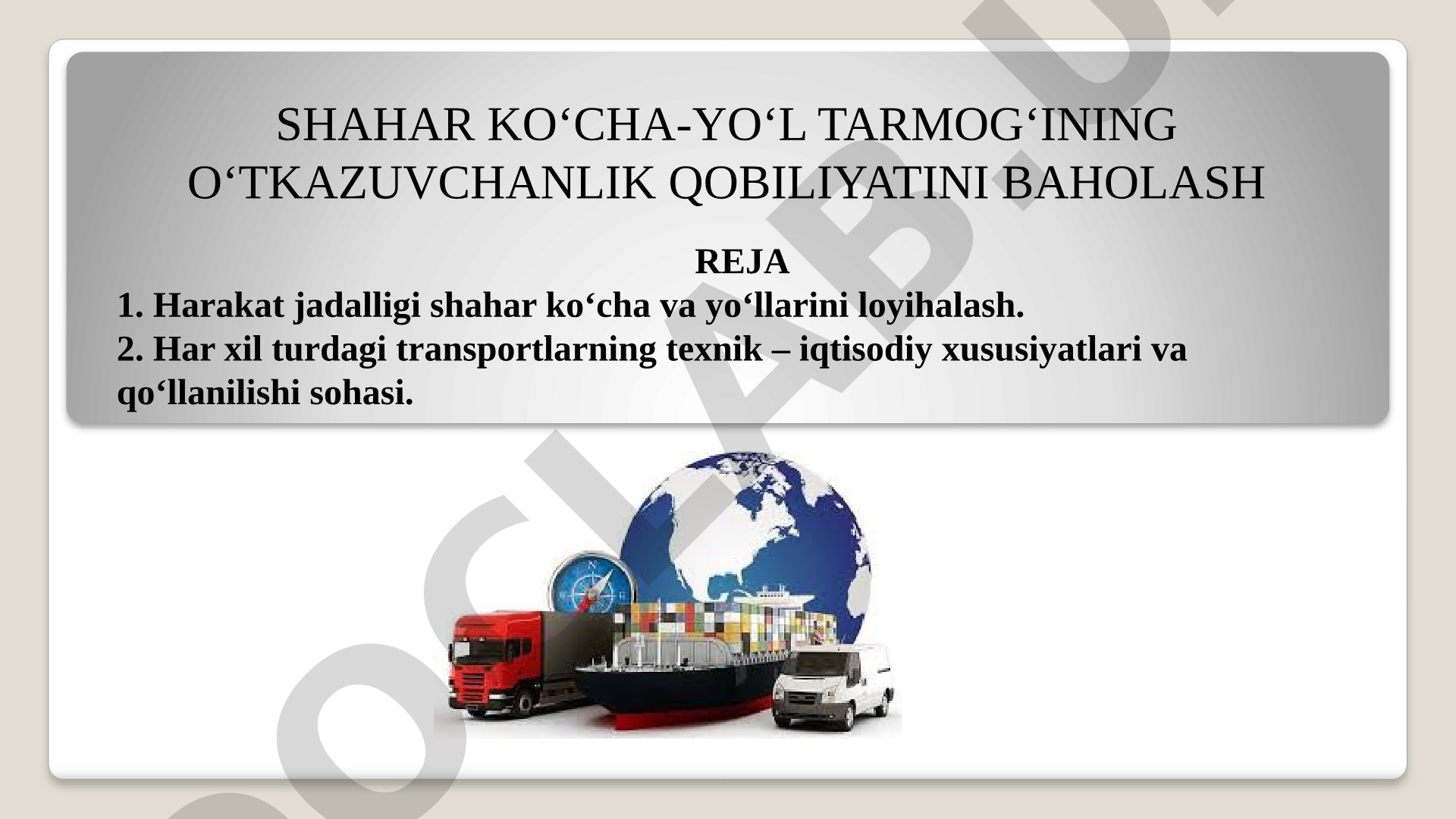 SHAHAR KO‘CHA-YO‘L TARMOG‘INING O‘TKAZUVCHANLIK QOBILIYATINI BAHOLASH

REJA

1. Harakat jadalligi shahar ko‘cha va yo‘llarini loyihalash.

2. Har xil turdagi transportlarning texnik – iqtisodiy xususiyatlari va qo‘llanilishi sohasi.

OCLAB.U